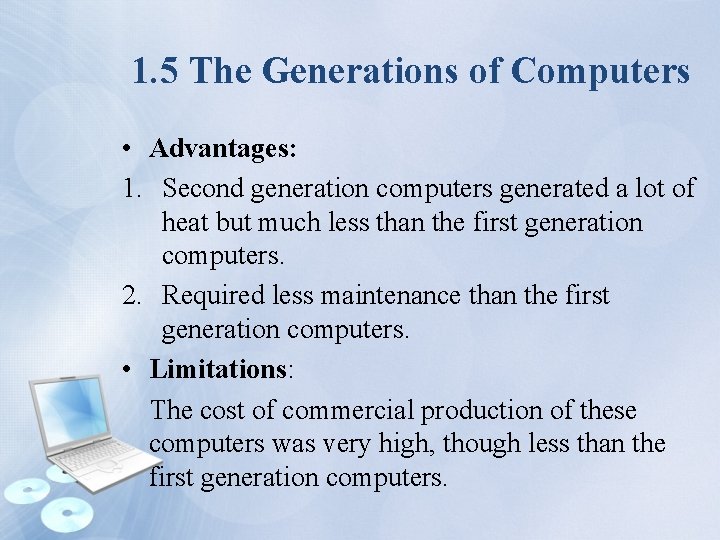 1.5 The Generations of Computers

• Advantages:

1. Second generation computers generated a lot of heat but much less than the first generation computers.

2. Required less maintenance than the first generation computers.

• Limitations:

The cost of commercial production of these computers was very high, though less than the first generation computers.